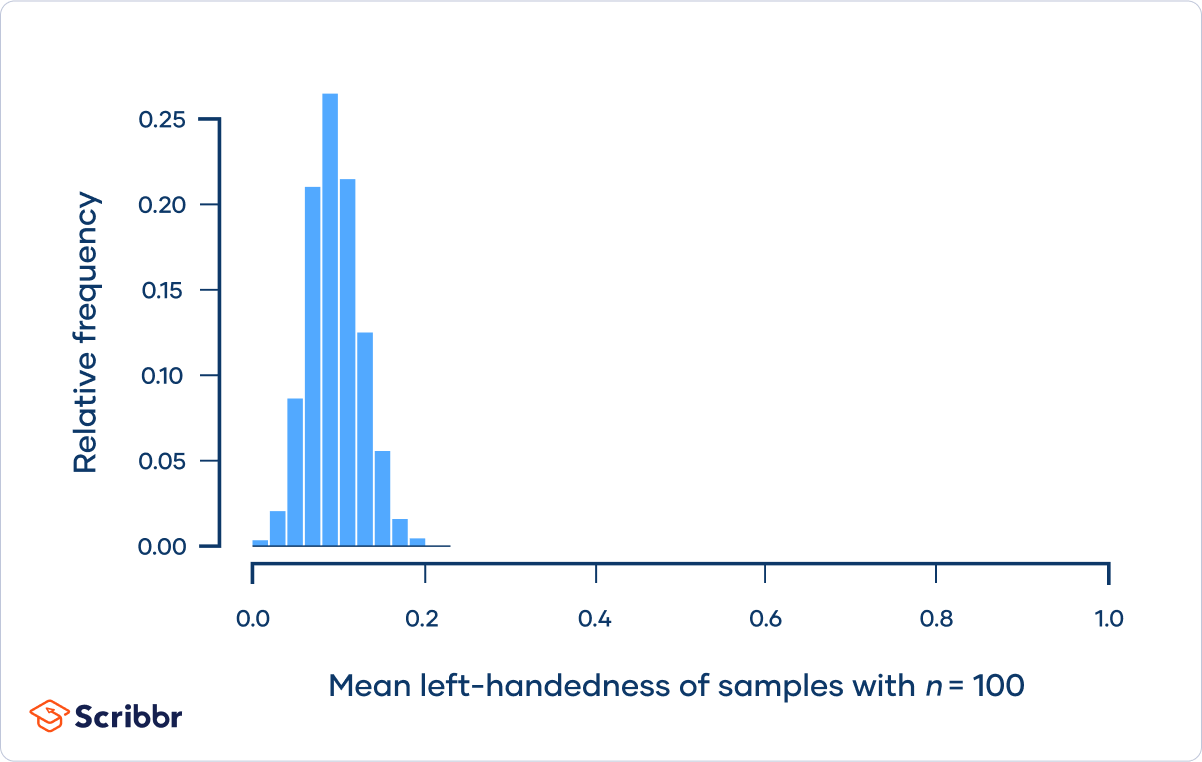 Relative frequency

0.25
0.20
0.15
0.10
0.05
0.00

0.0
0.2
0.4
0.6
0.8
1.0

Mean left-handedness of samples with $n = 100$

Scribbr